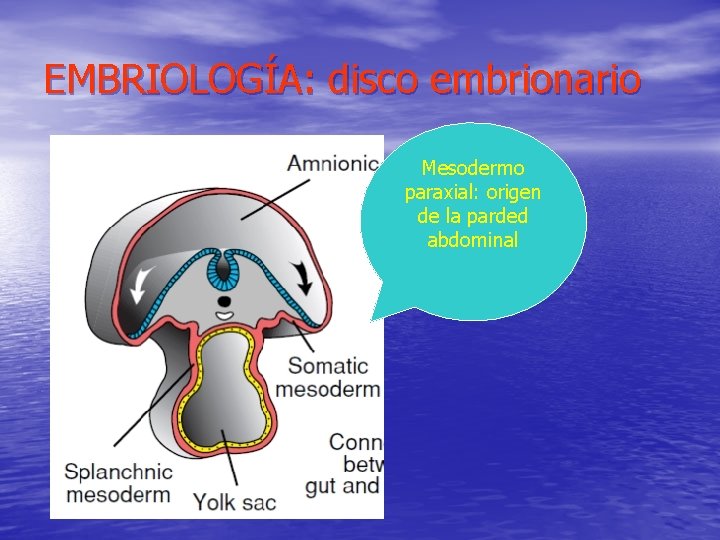 EMBRIOLOGÍA: disco embrionario

Amnionic

Mesodermo paraxial: origen de la parded abdominal

Somatic mesoderm

Conn
betw
gut and

Splanchnic mesoderm

Yolk sac